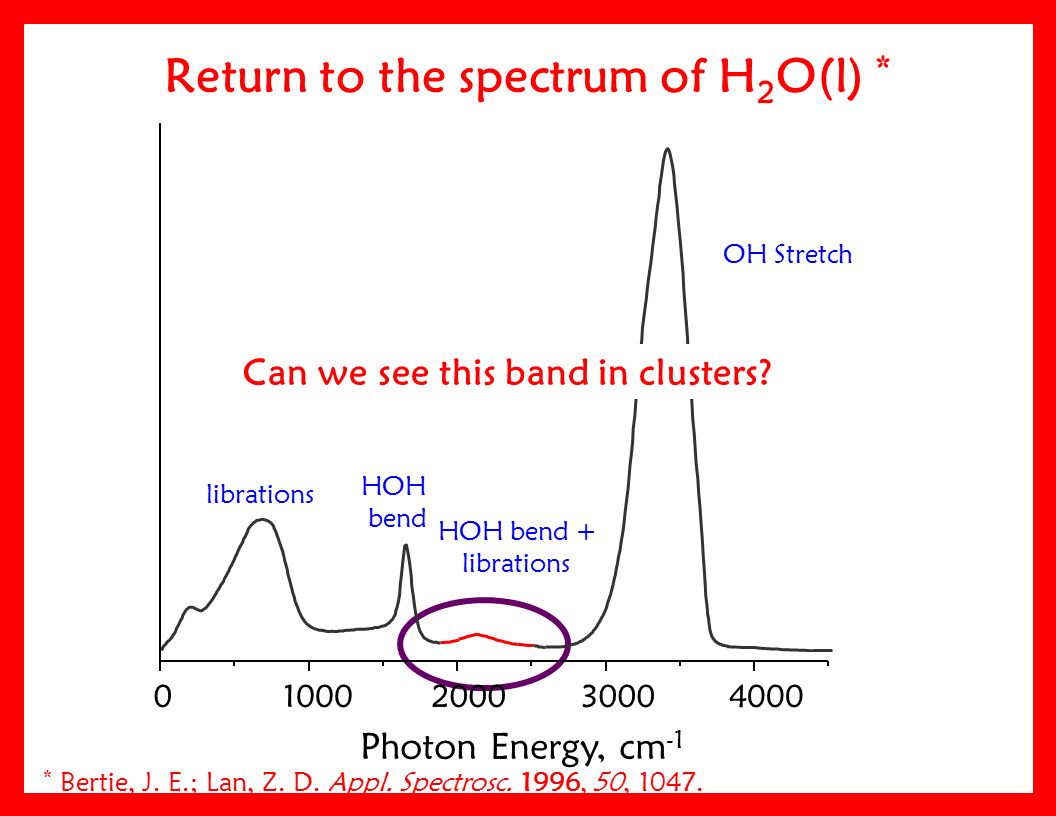 Return to the spectrum of $H_2O(l)$ *

OH Stretch

Can we see this band in clusters?

librations

HOH bend

HOH bend + librations

0 1000 2000 3000 4000

Photon Energy, $cm^{-1}$

* Bertie, J. E.; Lan, Z. D. Appl. Spectrosc. 1996, 50, 1047.